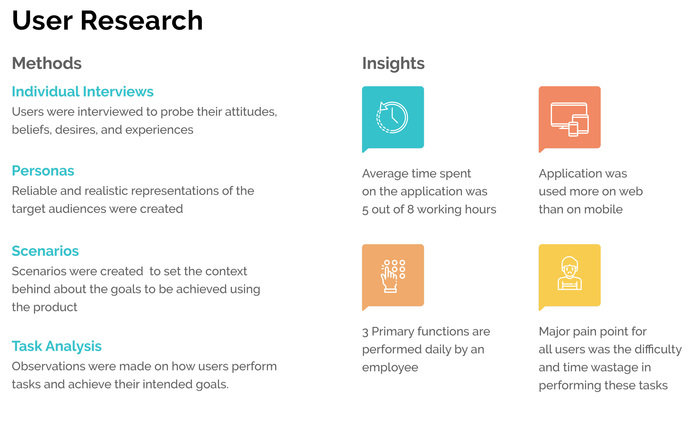 User Research

Methods

Individual Interviews
Users were interviewed to probe their attitudes, beliefs, desires, and experiences

Personas
Reliable and realistic representations of the target audiences were created

Scenarios
Scenarios were created  to set the context behind about the goals to be achieved using the product

Task Analysis
Observations were made on how users perform tasks and achieve their intended goals.

Insights

Average time spent on the application was 5 out of 8 working hours

Application was used more on web than on mobile

3 Primary functions are performed daily by an employee

Major pain point for all users was the difficulty and time wastage in performing these tasks